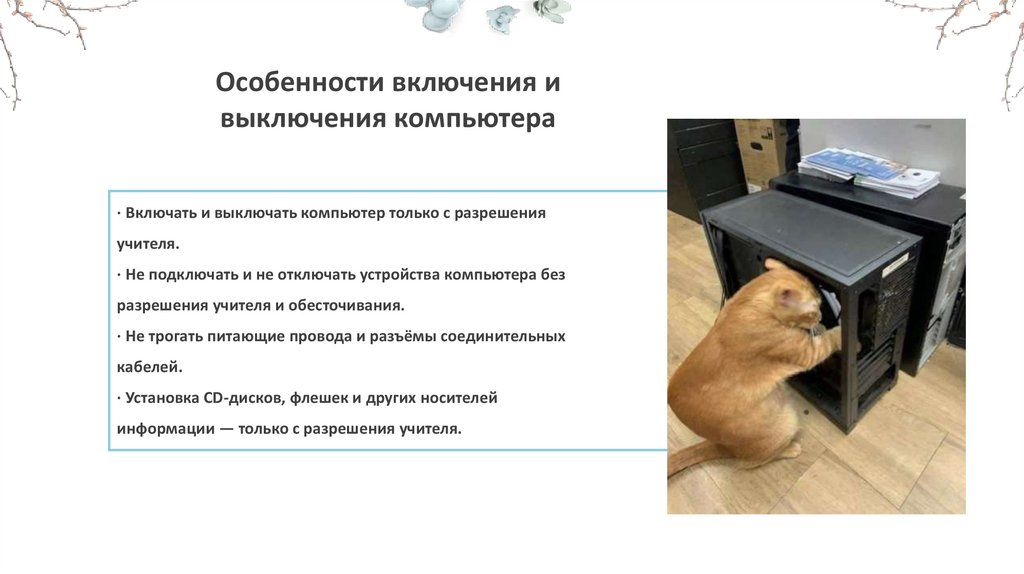 Особенности включения и выключения компьютера

· Включать и выключать компьютер только с разрешения учителя.
· Не подключать и не отключать устройства компьютера без разрешения учителя и обесточивания.
· Не трогать питающие провода и разъёмы соединительных кабелей.
· Установка CD-дисков, флешек и других носителей информации — только с разрешения учителя.